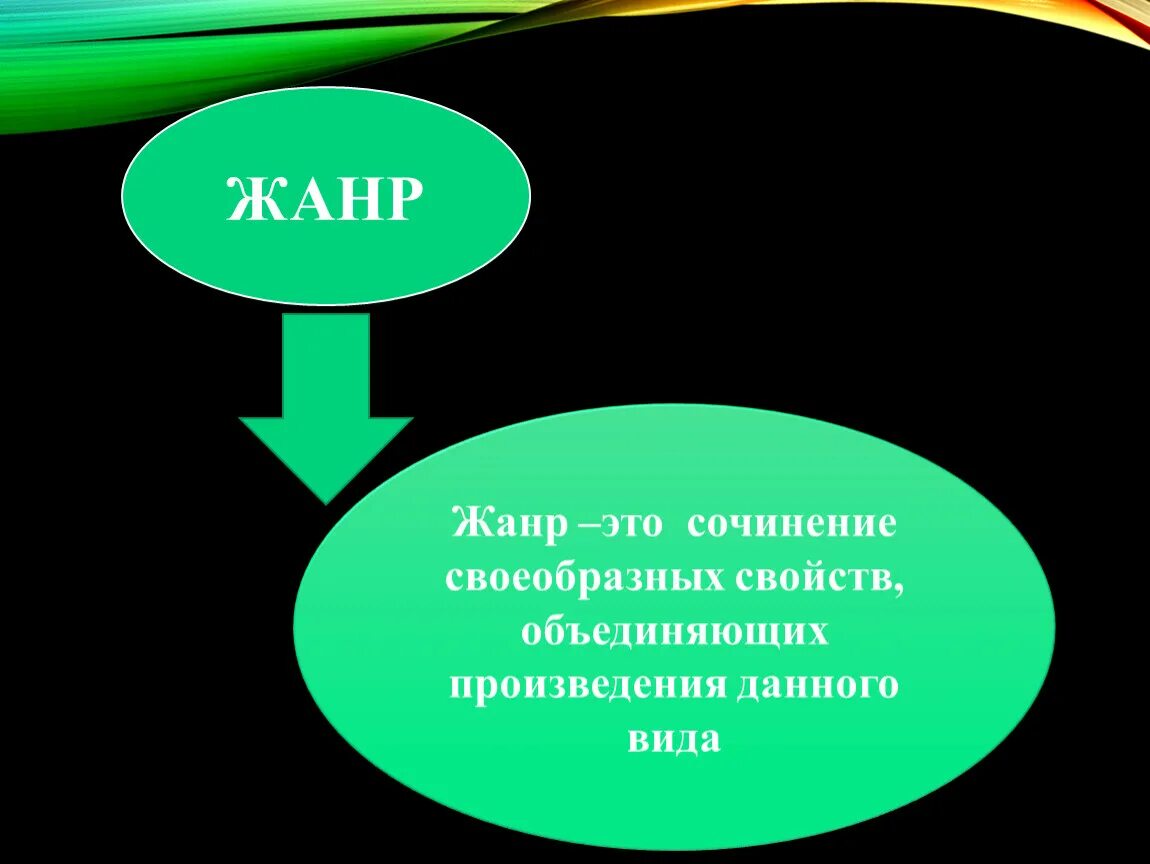 ЖАНР

Жанр –это сочинение своеобразных свойств, объединяющих произведения данного вида